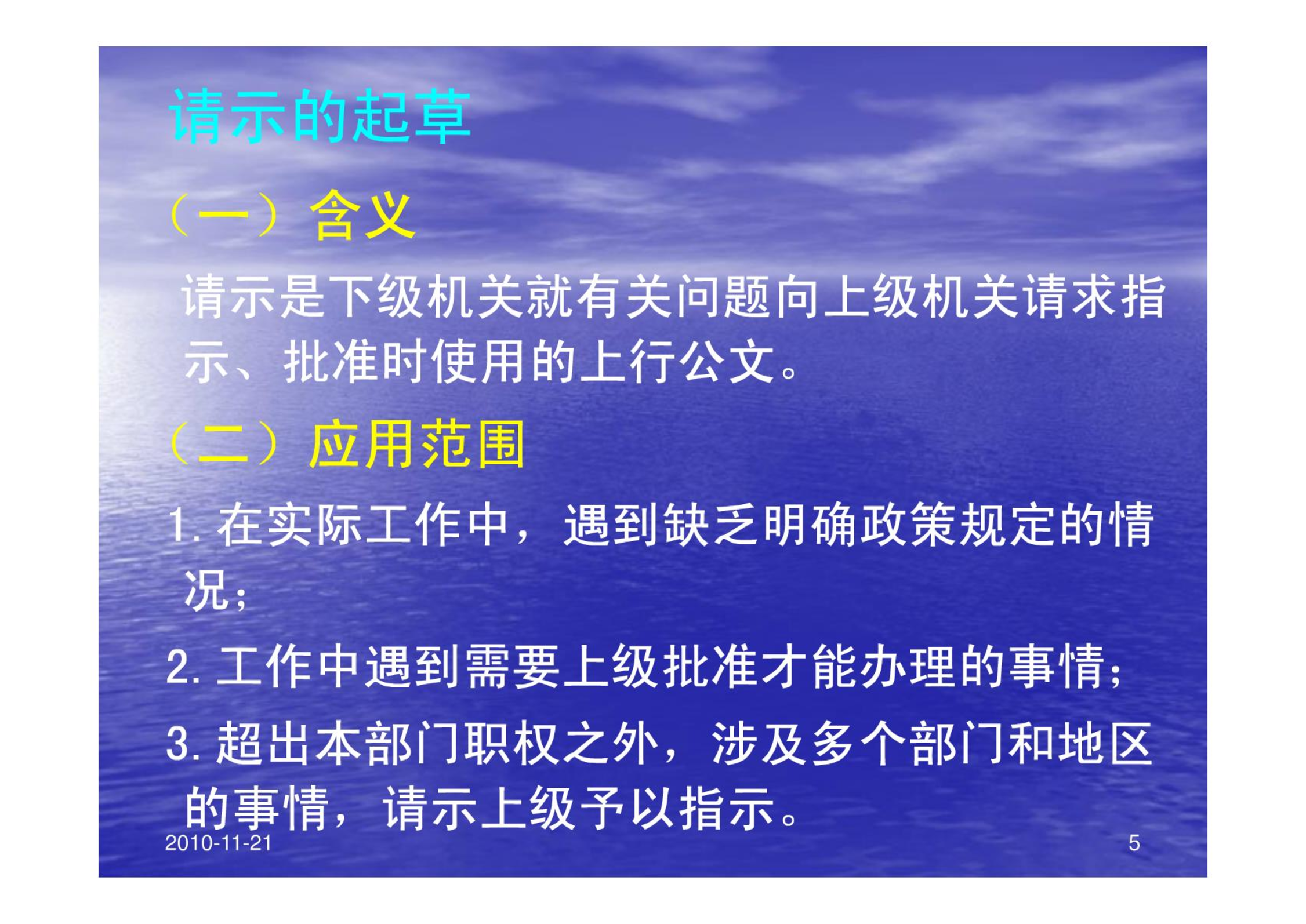 请示的起草

（一）含义

请示是下级机关就有关问题向上级机关请求指示、批准时使用的上行公文。

（二）应用范围

1. 在实际工作中，遇到缺乏明确政策规定的情况；

2. 工作中遇到需要上级批准才能办理的事情；

3. 超出本部门职权之外，涉及多个部门和地区的事情，请示上级予以指示。

2010-11-21

5